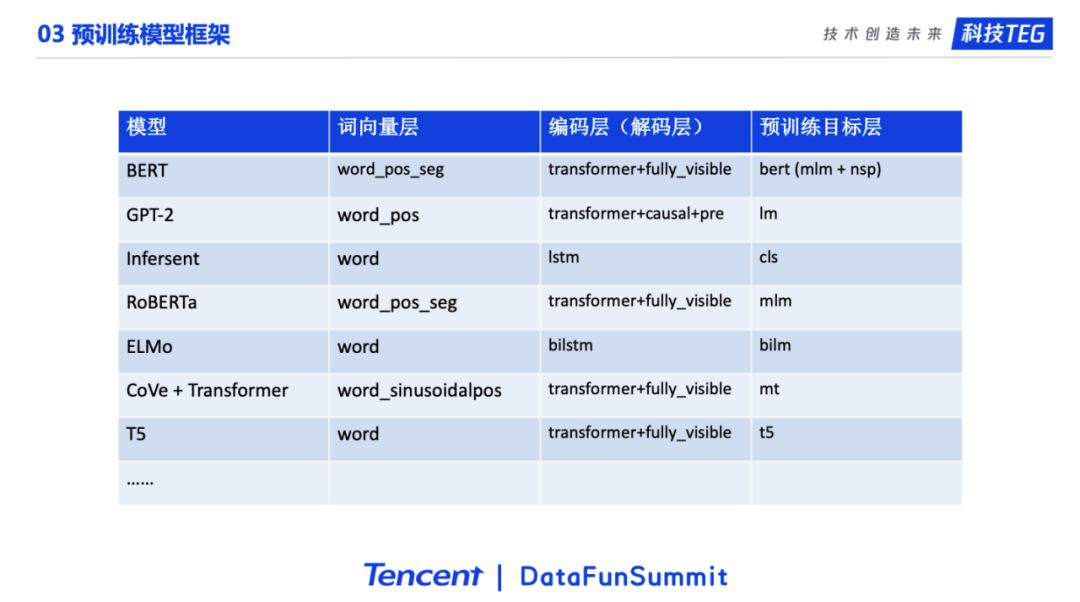 03 预训练模型框架

技术创造未来 科技TEG

| 模型 | 词向量层 | 编码层（解码层） | 预训练目标层 |
|---|---|---|---|
| BERT | word_pos_seg | transformer+fully_visible | bert (mlm + nsp) |
| GPT-2 | word_pos | transformer+causal+pre | lm |
| Infersent | word | lstm | cls |
| RoBERTa | word_pos_seg | transformer+fully_visible | mlm |
| ELMo | word | bilstm | bilm |
| CoVe + Transformer | word_sinusoidalpos | transformer+fully_visible | mt |
| T5 | word | transformer+fully_visible | t5 |
| …… | | | |

Tencent | DataFunSummit